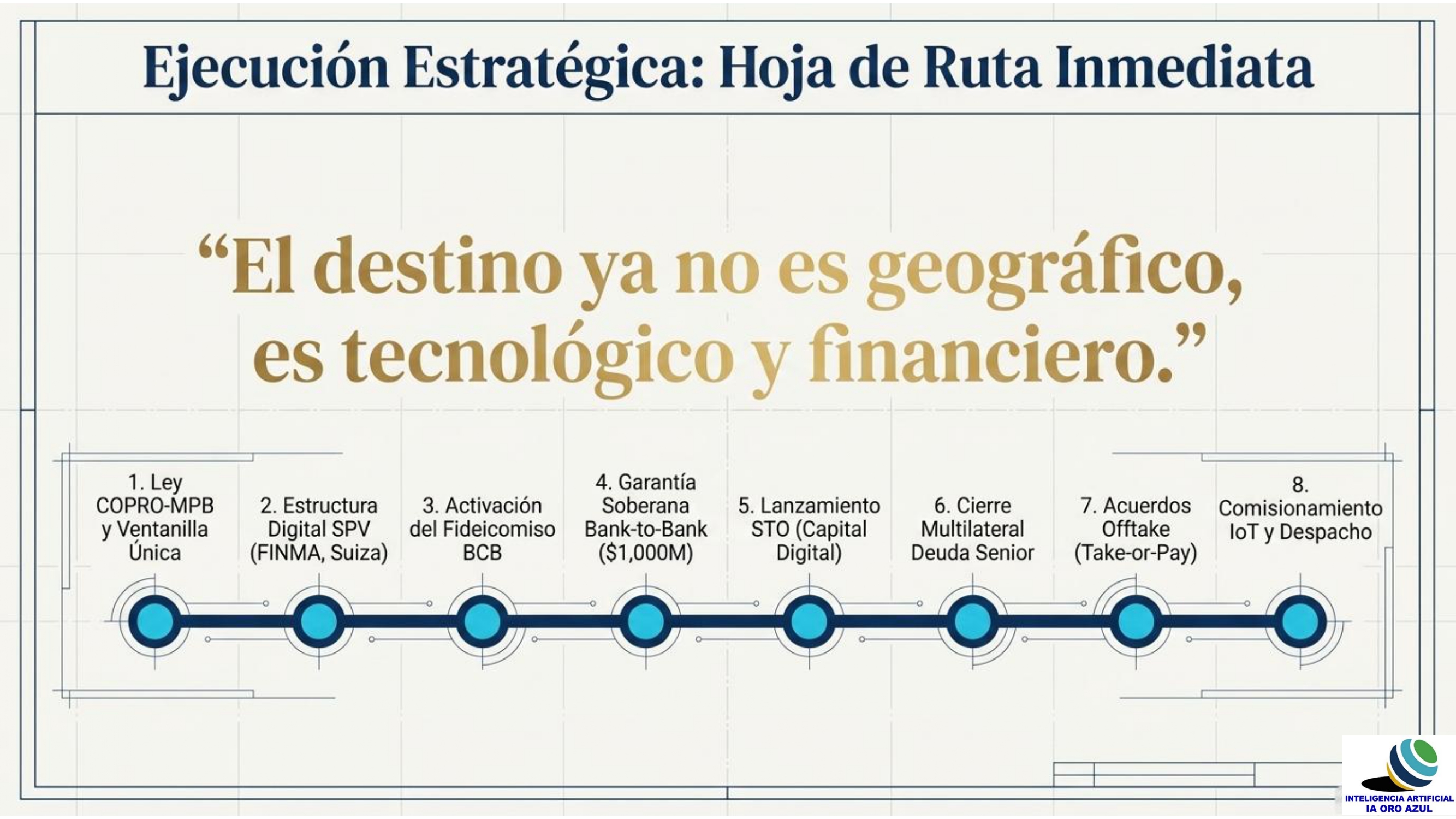 Ejecución Estratégica: Hoja de Ruta Inmediata

“El destino ya no es geográfico, es tecnológico y financiero.”

1. Ley COPRO-MPB y Ventanilla Única

2. Estructura Digital SPV (FINMA, Suiza)

3. Activación del Fideicomiso BCB

4. Garantía Soberana Bank-to-Bank ($1,000M)

5. Lanzamiento STO (Capital Digital)

6. Cierre Multilateral Deuda Senior

7. Acuerdos Offtake (Take-or-Pay)

8. Comisionamiento IoT y Despacho

INTELIGENCIA ARTIFICIAL
IA ORO AZUL